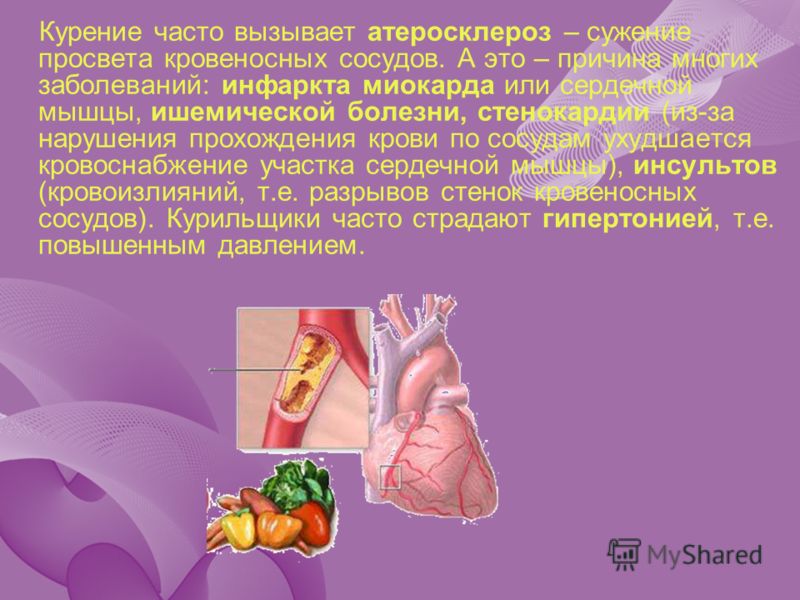 Курение часто вызывает атеросклероз – сужение просвета кровеносных сосудов. А это – причина многих заболеваний: инфаркта миокарда или сердечной мышцы, ишемической болезни, стенокардии (из-за нарушения прохождения крови по сосудам ухудшается кровоснабжение участка сердечной мышцы), инсультов (кровоизлияний, т.е. разрывов стенок кровеносных сосудов). Курильщики часто страдают гипертонией, т.е. повышенным давлением.

MyShared